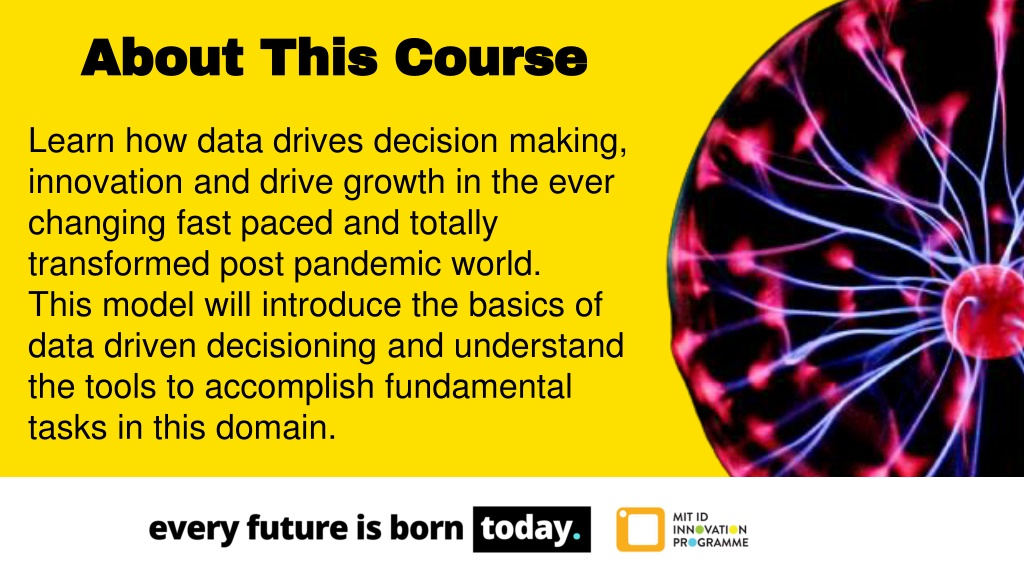 About This Course

Learn how data drives decision making, innovation and drive growth in the ever changing fast paced and totally transformed post pandemic world.
This model will introduce the basics of data driven decisioning and understand the tools to accomplish fundamental tasks in this domain.

every future is born today.

MIT ID
INNOVATION
PROGRAMME